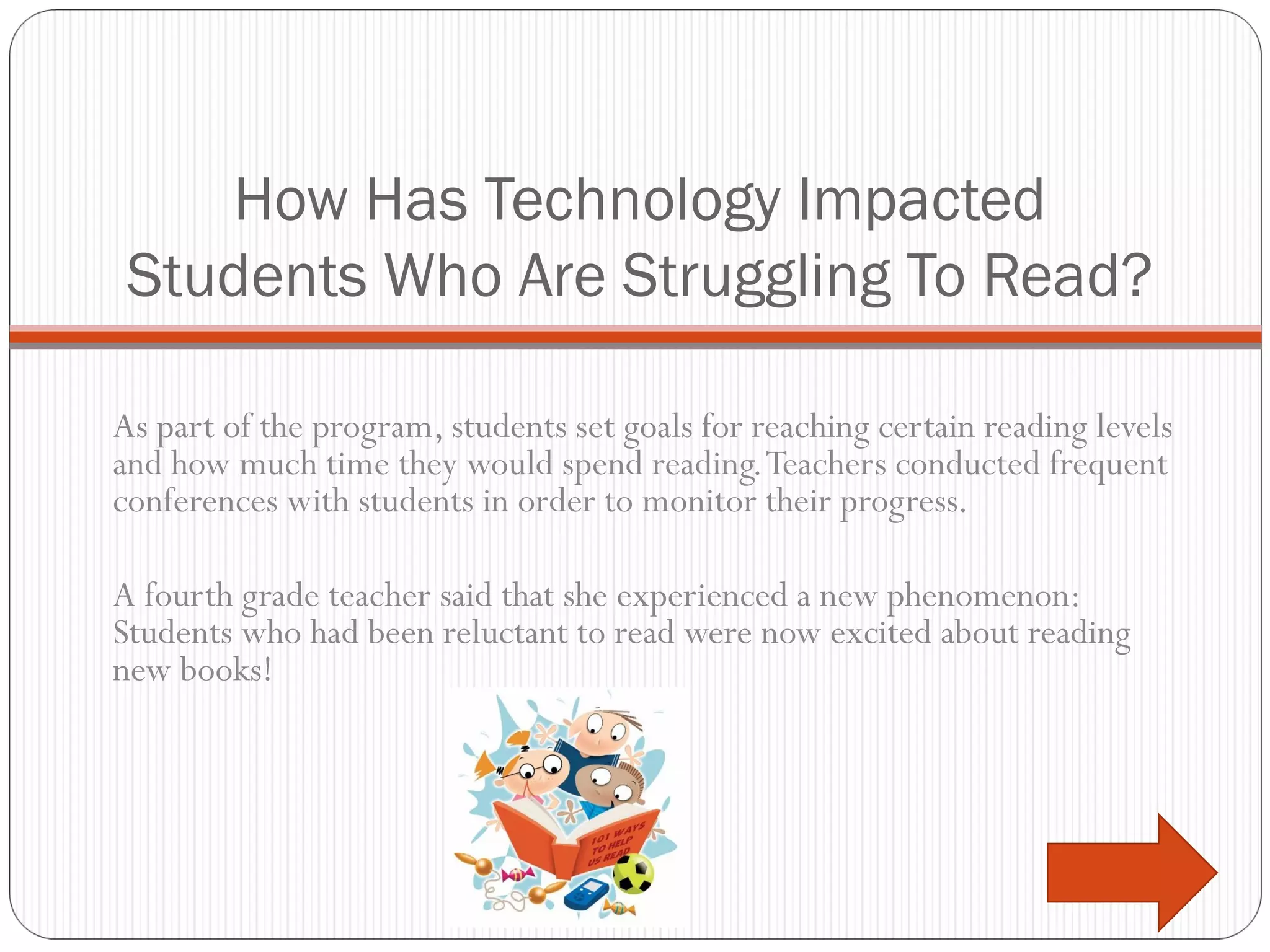 How Has Technology Impacted Students Who Are Struggling To Read?

As part of the program, students set goals for reaching certain reading levels and how much time they would spend reading. Teachers conducted frequent conferences with students in order to monitor their progress.

A fourth grade teacher said that she experienced a new phenomenon: Students who had been reluctant to read were now excited about reading new books!

101 WAYS TO HELP US READ